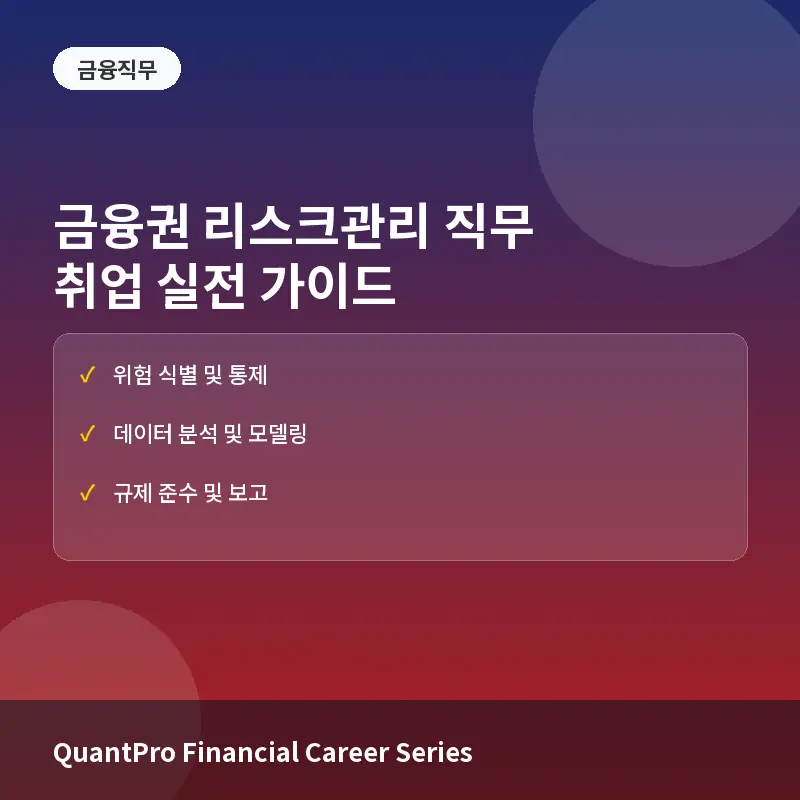 금융직무

금융권 리스크관리 직무
취업 실전 가이드

✓ 위험 식별 및 통제

✓ 데이터 분석 및 모델링

✓ 규제 준수 및 보고

QuantPro Financial Career Series